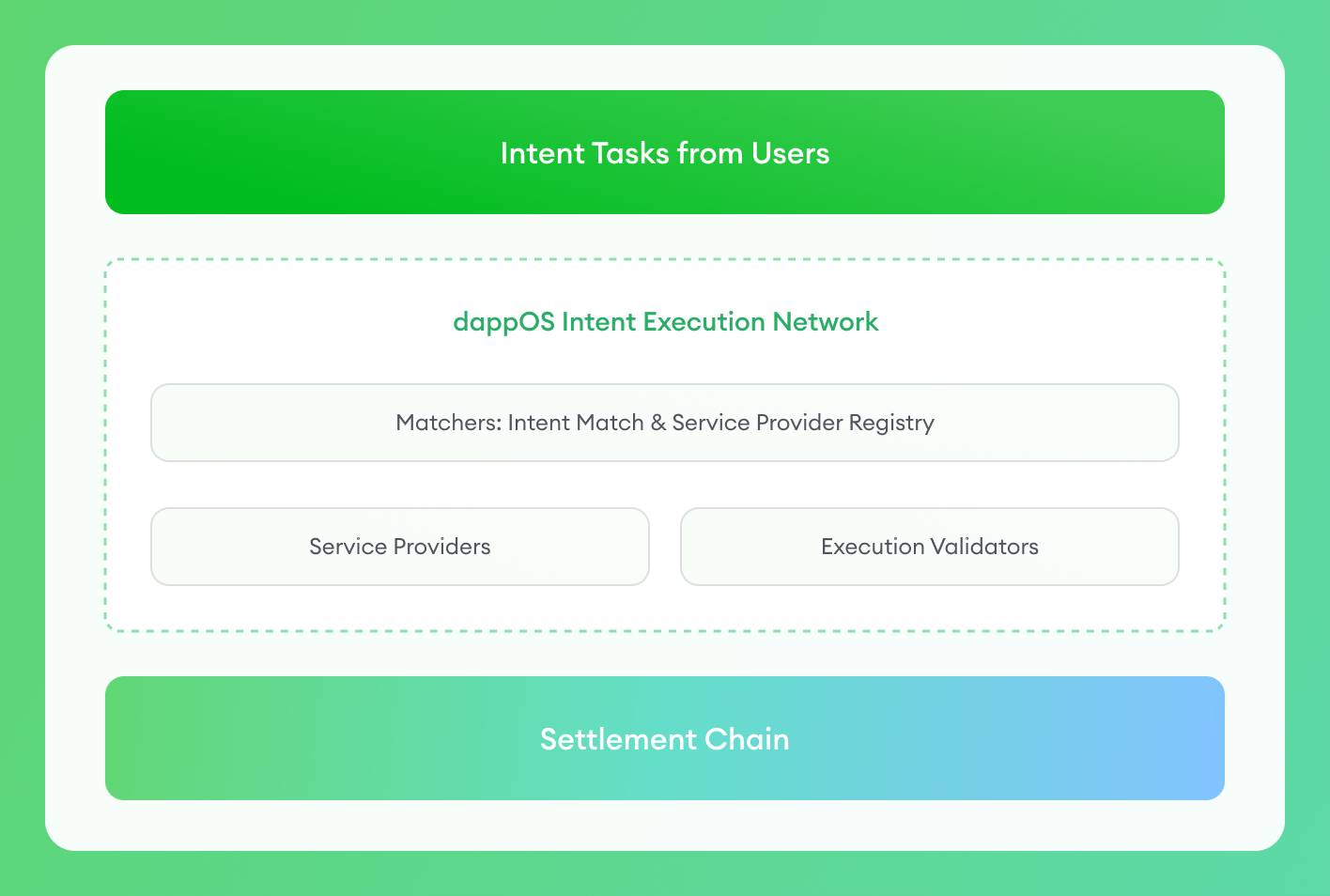 Intent Tasks from Users

dappOS Intent Execution Network

Matchers: Intent Match & Service Provider Registry

Service Providers

Execution Validators

Settlement Chain